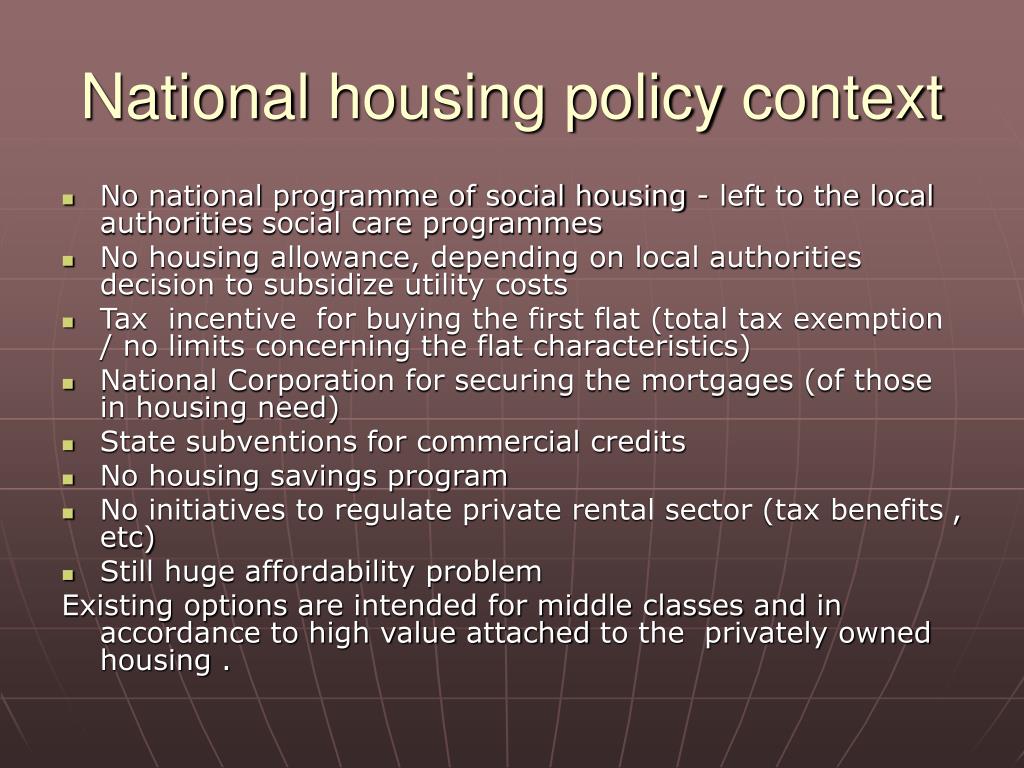 National housing policy context

- No national programme of social housing - left to the local authorities social care programmes
- No housing allowance, depending on local authorities decision to subsidize utility costs
- Tax  incentive  for buying the first flat (total tax exemption / no limits concerning the flat characteristics)
- National Corporation for securing the mortgages (of those in housing need)
- State subventions for commercial credits
- No housing savings program
- No initiatives to regulate private rental sector (tax benefits , etc)
- Still huge affordability problem

Existing options are intended for middle classes and in accordance to high value attached to the  privately owned housing .